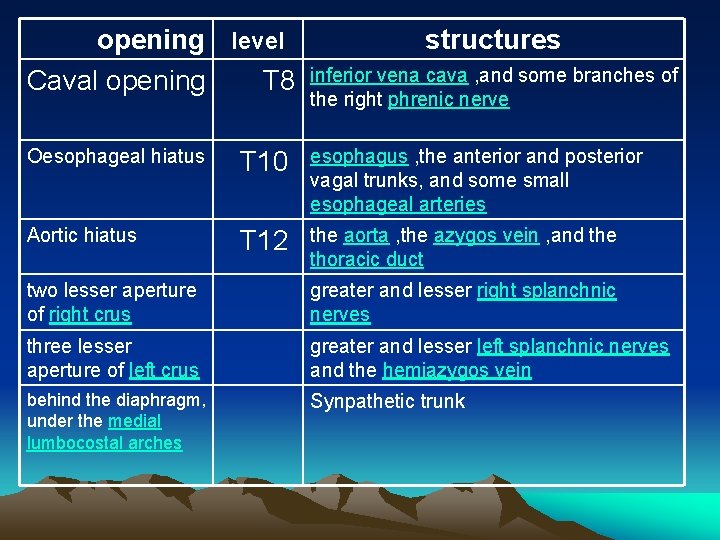 | opening | level | structures |
|---|---|---|
| Caval opening | T8 | inferior vena cava ,and some branches of the right phrenic nerve |
| Oesophageal hiatus | T10 | esophagus ,the anterior and posterior vagal trunks, and some small esophageal arteries |
| Aortic hiatus | T12 | the aorta ,the azygos vein ,and the thoracic duct |
| two lesser aperture of right crus | | greater and lesser right splanchnic nerves |
| three lesser aperture of left crus | | greater and lesser left splanchnic nerves and the hemiazygos vein |
| behind the diaphragm, under the medial lumbocostal arches | | Synpathetic trunk |